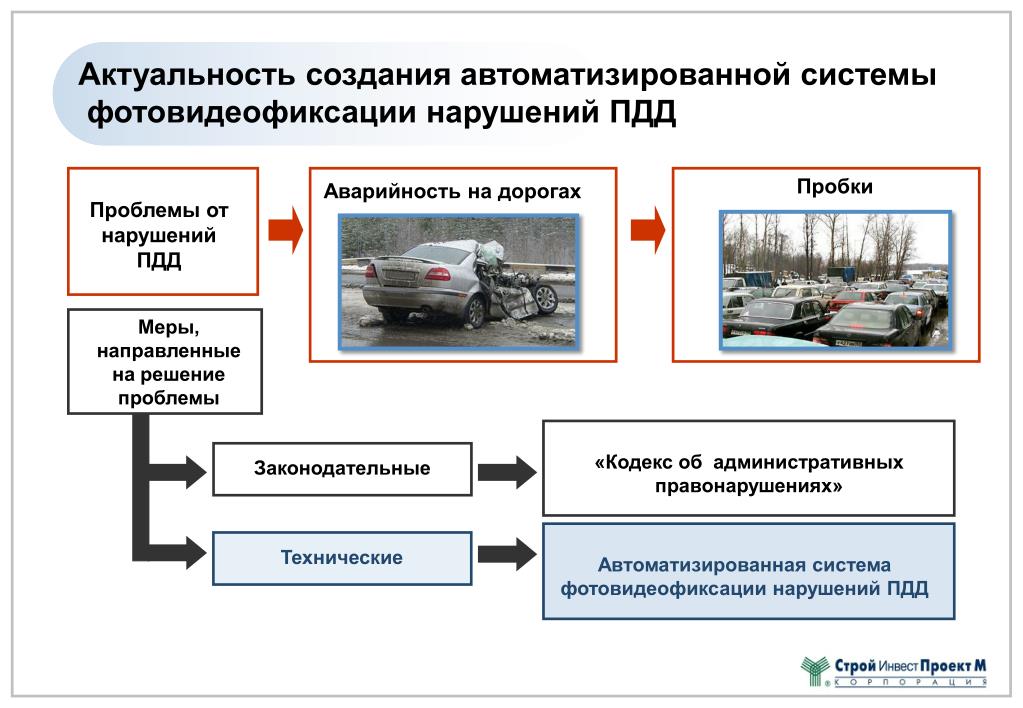 Актуальность создания автоматизированной системы фотовидеофиксации нарушений ПДД

Проблемы от нарушений ПДД

Аварийность на дорогах

Пробки

Меры, направленные на решение проблемы

Законодательные

«Кодекс об административных правонарушениях»

Технические

Автоматизированная система фотовидеофиксации нарушений ПДД

Строй Инвест Проект М
КОРПОРАЦИЯ